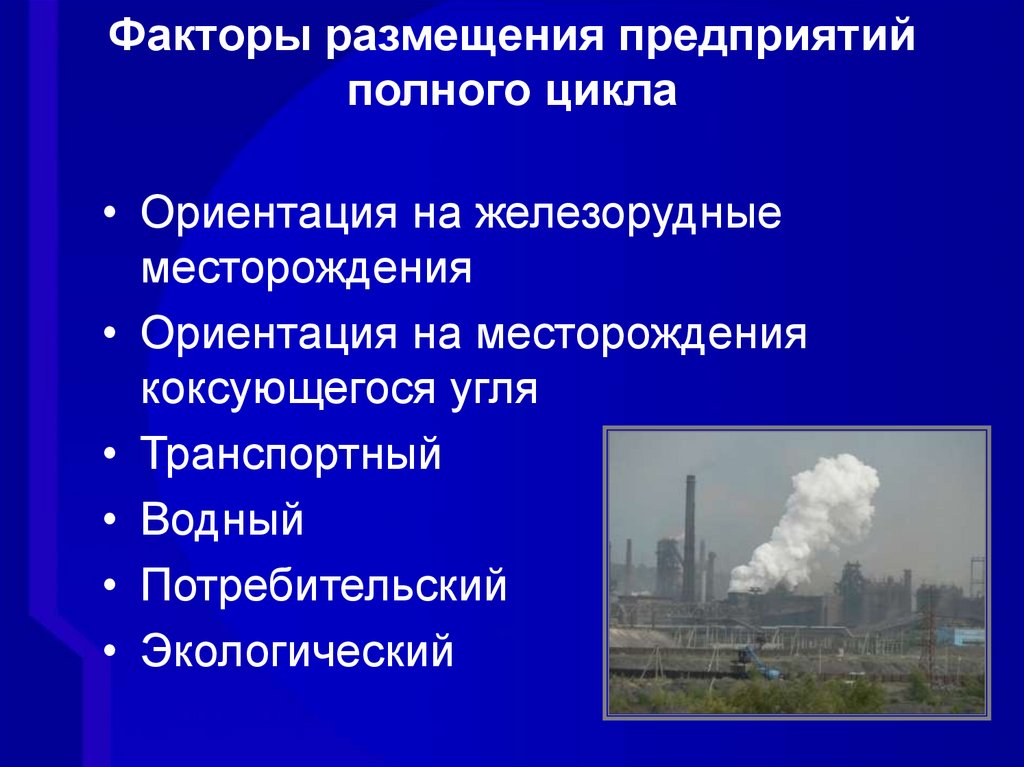 Факторы размещения предприятий полного цикла

• Ориентация на железорудные месторождения
• Ориентация на месторождения коксующегося угля
• Транспортный
• Водный
• Потребительский
• Экологический